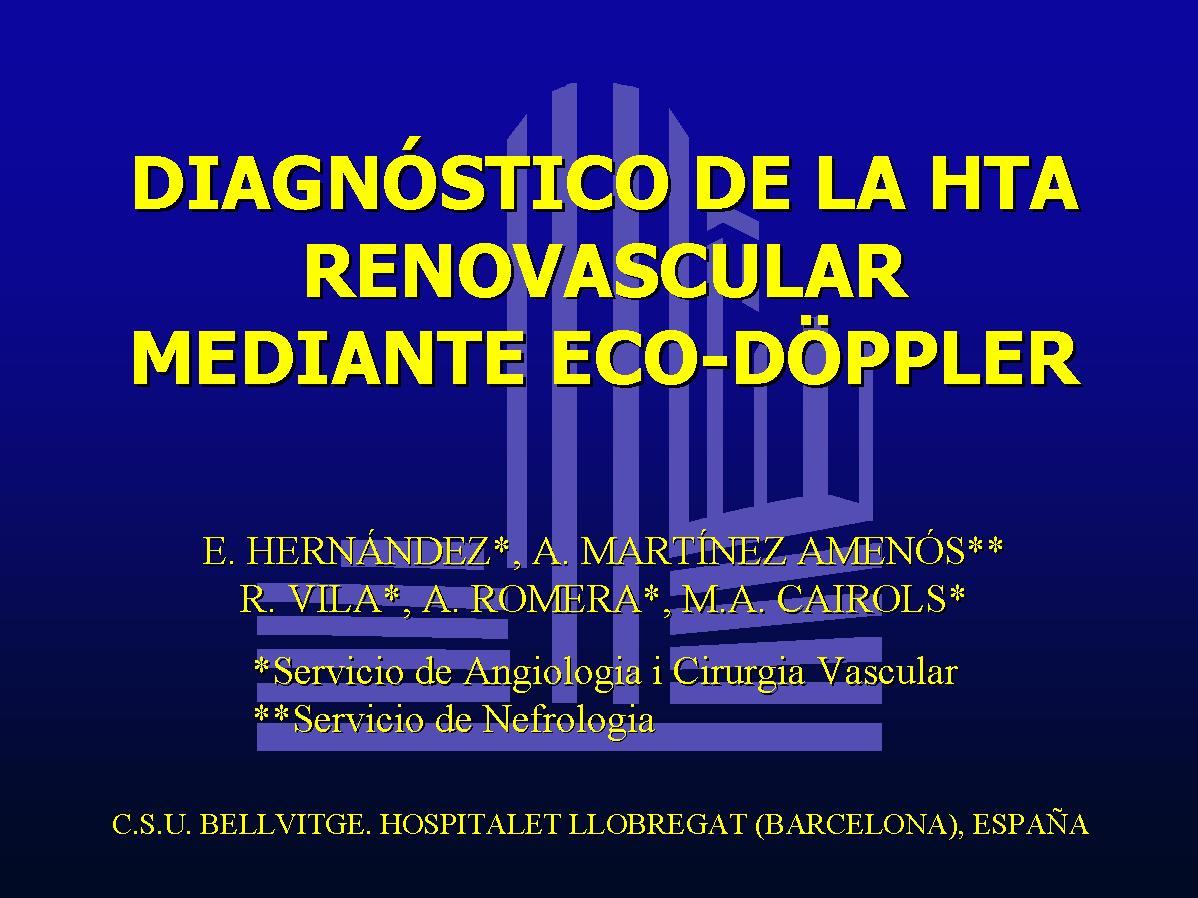 DIAGNÓSTICO DE LA HTA RENOVASCULAR MEDIANTE ECO-DÖPPLER

E. HERNÁNDEZ*, A. MARTÍNEZ AMENÓS**
R. VILA*, A. ROMERA*, M.A. CAIROLS*

*Servicio de Angiologia i Cirurgia Vascular
**Servicio de Nefrologia

C.S.U. BELLVITGE. HOSPITALET LLOBREGAT (BARCELONA), ESPAÑA